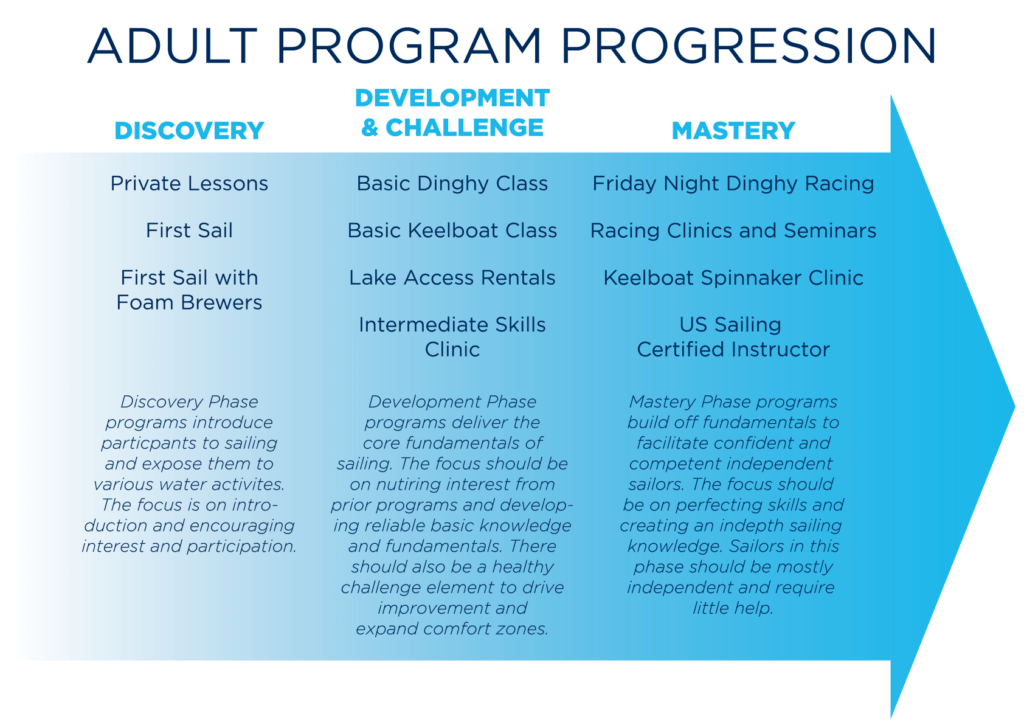 ADULT PROGRAM PROGRESSION

DISCOVERY

Private Lessons

First Sail

First Sail with Foam Brewers

Discovery Phase programs introduce particpants to sailing and expose them to various water activites. The focus is on introduction and encouraging interest and participation.

DEVELOPMENT & CHALLENGE

Basic Dinghy Class

Basic Keelboat Class

Lake Access Rentals

Intermediate Skills Clinic

Development Phase programs deliver the core fundamentals of sailing. The focus should be on nutiring interest from prior programs and developing reliable basic knowledge and fundamentals. There should also be a healthy challenge element to drive improvement and expand comfort zones.

MASTERY

Friday Night Dinghy Racing

Racing Clinics and Seminars

Keelboat Spinnaker Clinic

US Sailing Certified Instructor

Mastery Phase programs build off fundamentals to facilitate confident and competent independent sailors. The focus should be on perfecting skills and creating an indepth sailing knowledge. Sailors in this phase should be mostly independent and require little help.